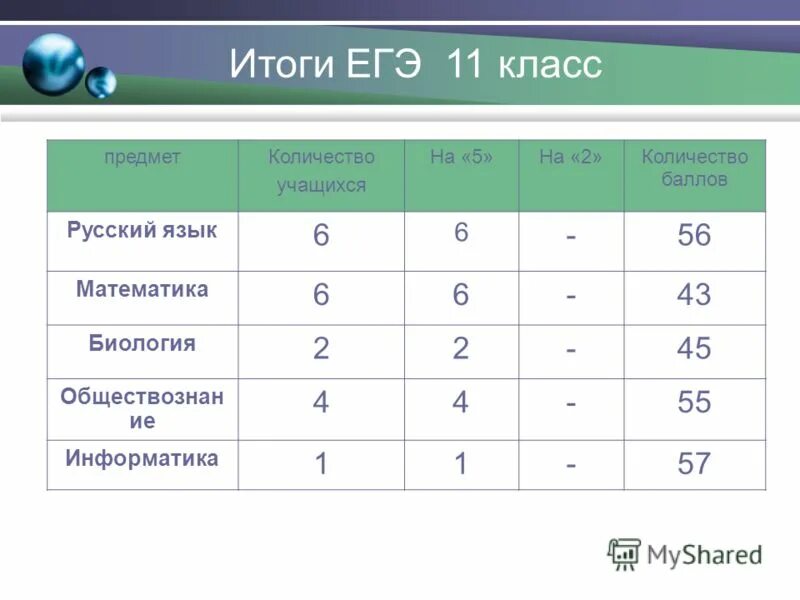 Итоги ЕГЭ 11 класс

| предмет | Количество учащихся | На «5» | На «2» | Количество баллов |
|---|---|---|---|---|
| Русский язык | 6 | 6 | - | 56 |
| Математика | 6 | 6 | - | 43 |
| Биология | 2 | 2 | - | 45 |
| Обществознание | 4 | 4 | - | 55 |
| Информатика | 1 | 1 | - | 57 |

MyShared